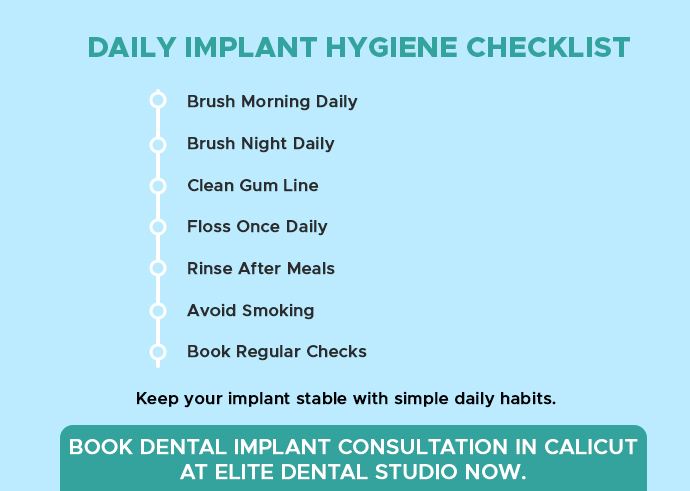 DAILY IMPLANT HYGIENE CHECKLIST

Brush Morning Daily

Brush Night Daily

Clean Gum Line

Floss Once Daily

Rinse After Meals

Avoid Smoking

Book Regular Checks

Keep your implant stable with simple daily habits.

BOOK DENTAL IMPLANT CONSULTATION IN CALICUT AT ELITE DENTAL STUDIO NOW.